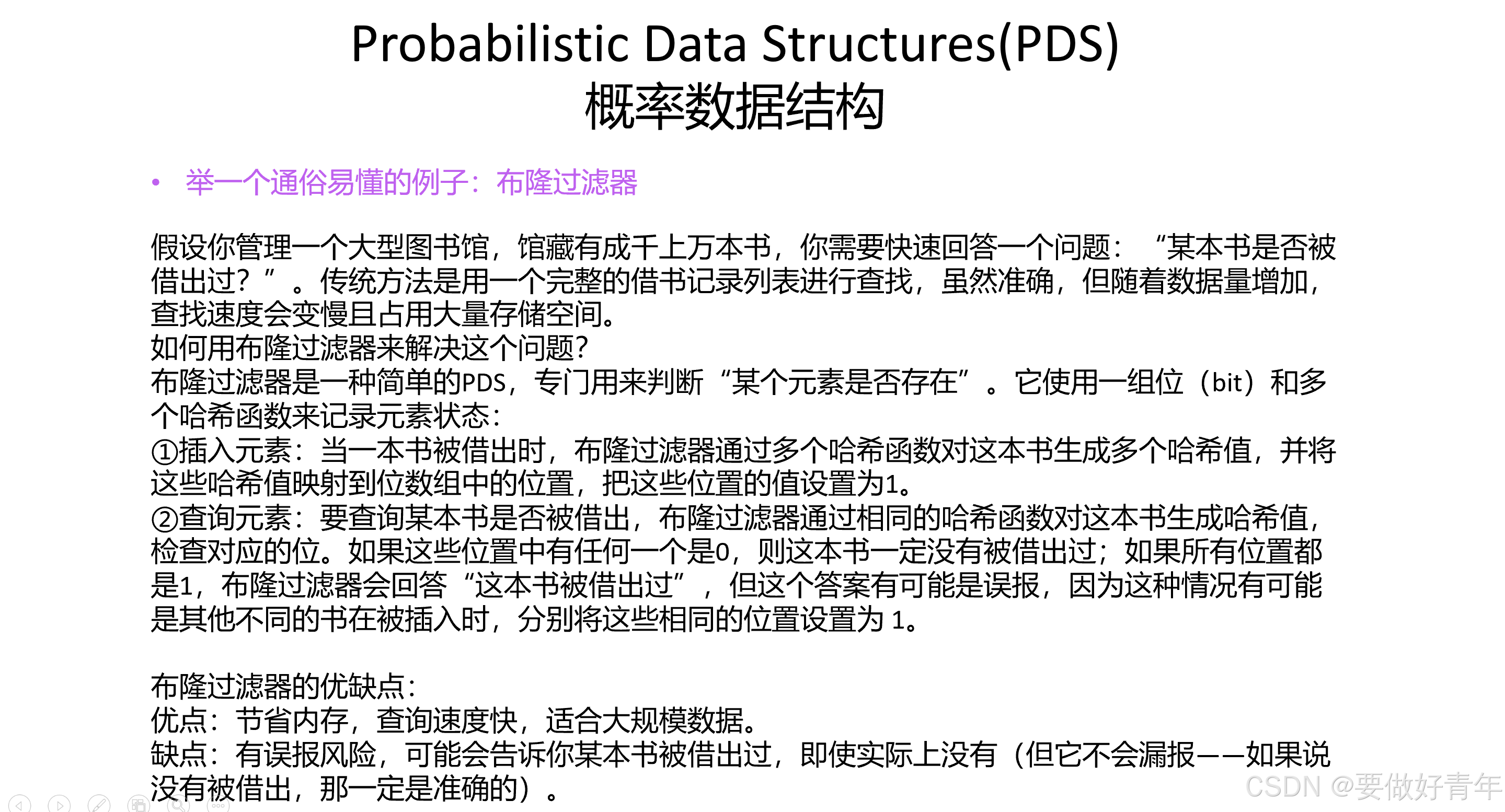 Probabilistic Data Structures(PDS)
概率数据结构

• 举一个通俗易懂的例子：布隆过滤器

假设你管理一个大型图书馆，馆藏有成千上万本书，你需要快速回答一个问题：“某本书是否被借出过？”。传统方法是用一个完整的借书记录列表进行查找，虽然准确，但随着数据量增加，查找速度会变慢且占用大量存储空间。
如何用布隆过滤器来解决这个问题?
布隆过滤器是一种简单的PDS，专门用来判断“某个元素是否存在”。它使用一组位（bit）和多个哈希函数来记录元素状态:
①插入元素：当一本书被借出时，布隆过滤器通过多个哈希函数对这本书生成多个哈希值，并将这些哈希值映射到位数组中的位置，把这些位置的值设置为1。
②查询元素：要查询某本书是否被借出，布隆过滤器通过相同的哈希函数对这本书生成哈希值，检查对应的位。如果这些位置中有任何一个是0，则这本书一定没有被借出过；如果所有位置都是1，布隆过滤器会回答“这本书被借出过”，但这个答案有可能是误报，因为这种情况有可能是其他不同的书在被插入时，分别将这些相同的位置设置为 1。

布隆过滤器的优缺点:
优点：节省内存，查询速度快，适合大规模数据。
缺点：有误报风险，可能会告诉你某本书被借出过，即使实际上没有（但它不会漏报——如果说没有被借出，那一定是准确的）。

CSDN @要做好青年